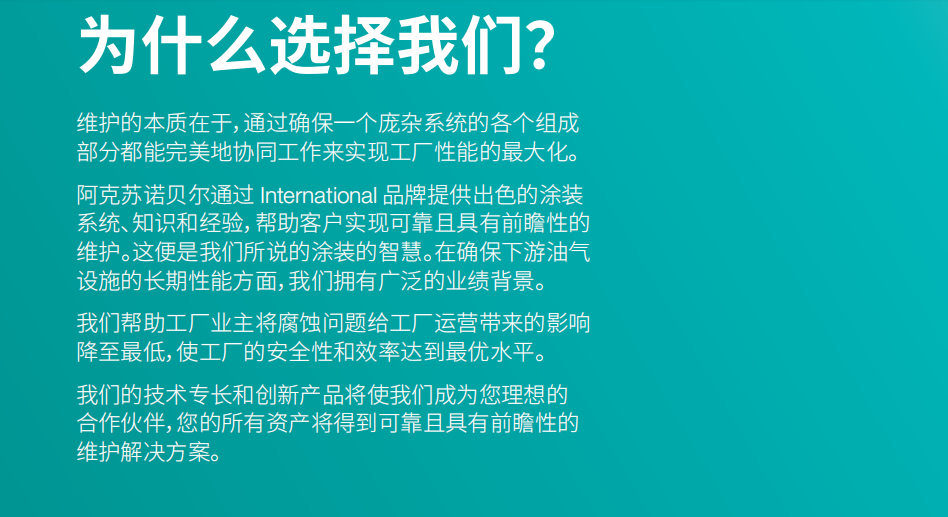 为什么选择我们?

维护的本质在于,通过确保一个庞杂系统的各个组成部分都能完美地协同工作来实现工厂性能的最大化。

阿克苏诺贝尔通过 International 品牌提供出色的涂装系统、知识和经验,帮助客户实现可靠且具有前瞻性的维护。这便是我们所说的涂装的智慧。在确保下游油气设施的长期性能方面,我们拥有广泛的业绩背景。

我们帮助工厂业主将腐蚀问题给工厂运营带来的影响降至最低,使工厂的安全性和效率达到最优水平。

我们的技术专长和创新产品将使我们成为您理想的合作伙伴,您的所有资产将得到可靠且具有前瞻性的维护解决方案。